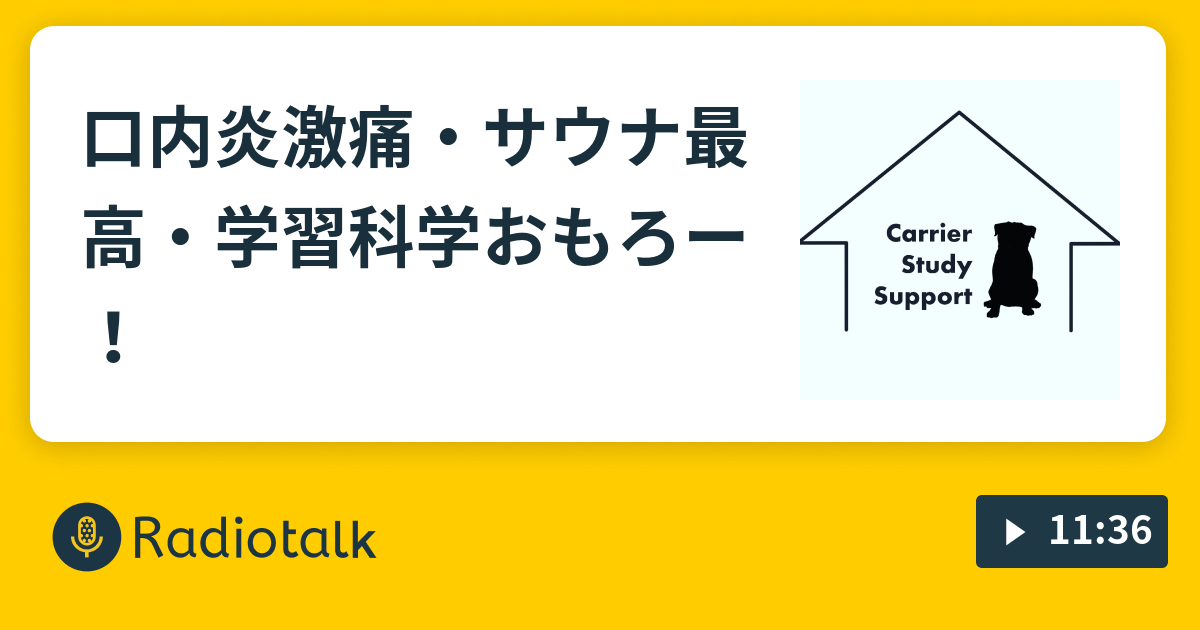 口内炎激痛・サウナ最高・学習科学おもろー！

Carrier
Study
Support

Radiotalk

11:36